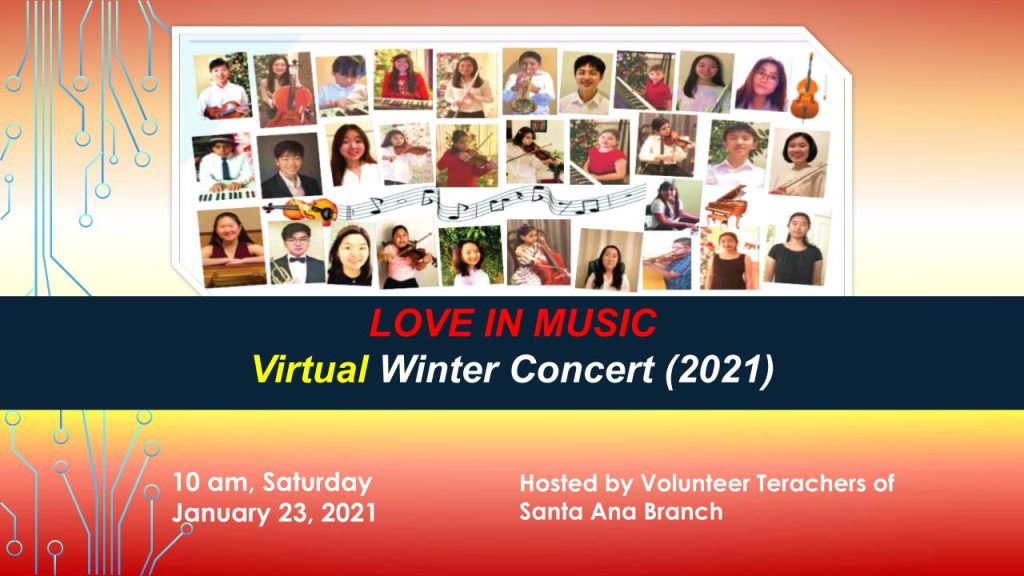 LOVE IN MUSIC
Virtual Winter Concert (2021)

10 am, Saturday
January 23, 2021

Hosted by Volunteer Terachers of Santa Ana Branch